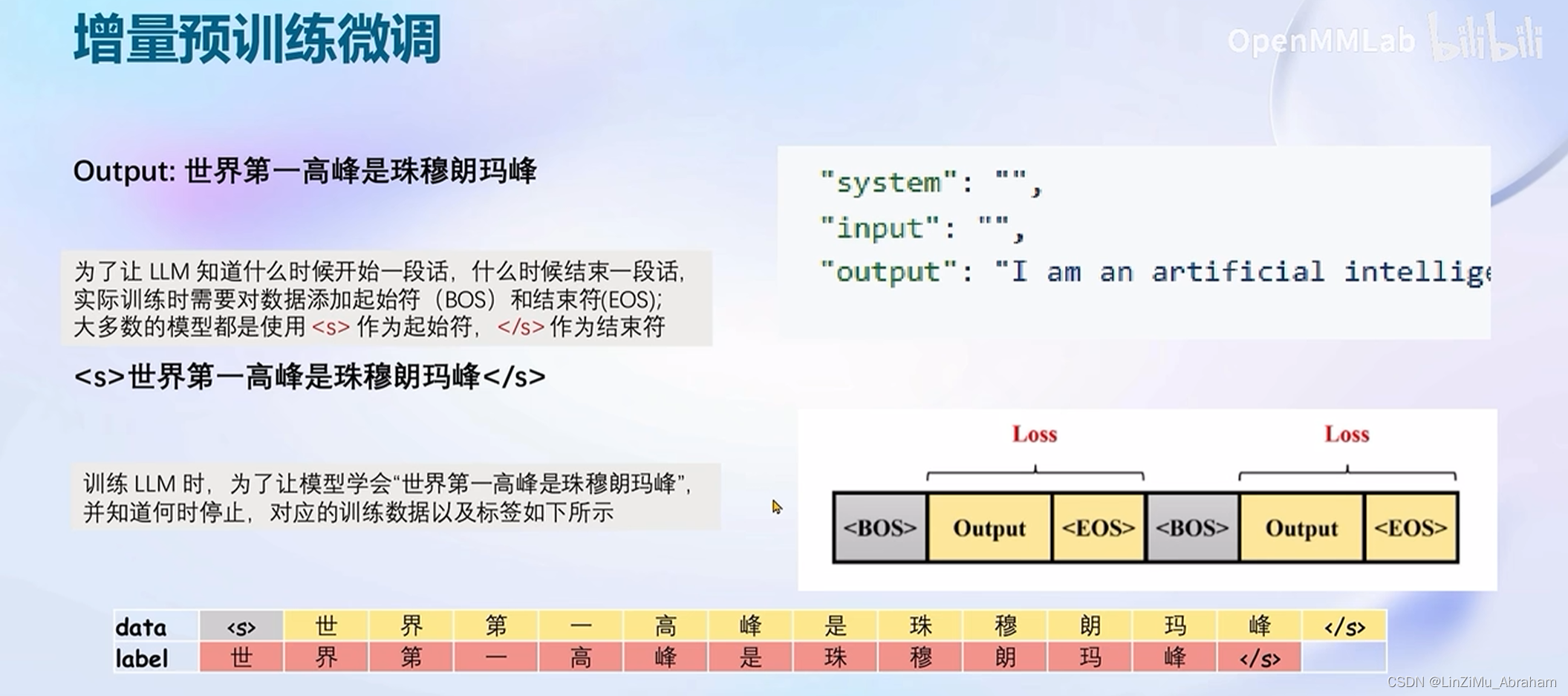 增量预训练微调

OpenMMLab bilibili

Output: 世界第一高峰是珠穆朗玛峰

为了让 LLM 知道什么时候开始一段话，什么时候结束一段话，实际训练时需要对数据添加起始符（BOS）和结束符(EOS); 大多数的模型都是使用 <s> 作为起始符，</s> 作为结束符

<s>世界第一高峰是珠穆朗玛峰</s>

训练 LLM 时，为了让模型学会“世界第一高峰是珠穆朗玛峰”，并知道何时停止，对应的训练数据以及标签如下所示

"system": "",
"input": "",
"output": "I am an artificial intellige

Loss Loss

<BOS> Output <EOS> <BOS> Output <EOS>

| data | <s> | 世 | 界 | 第 | 一 | 高 | 峰 | 是 | 珠 | 穆 | 朗 | 玛 | 峰 | </s> |
|---|---|---|---|---|---|---|---|---|---|---|---|---|---|---|
| label | 世 | 界 | 第 | 一 | 高 | 峰 | 是 | 珠 | 穆 | 朗 | 玛 | 峰 | </s> | |

CSDN @LinZiMu_Abraham